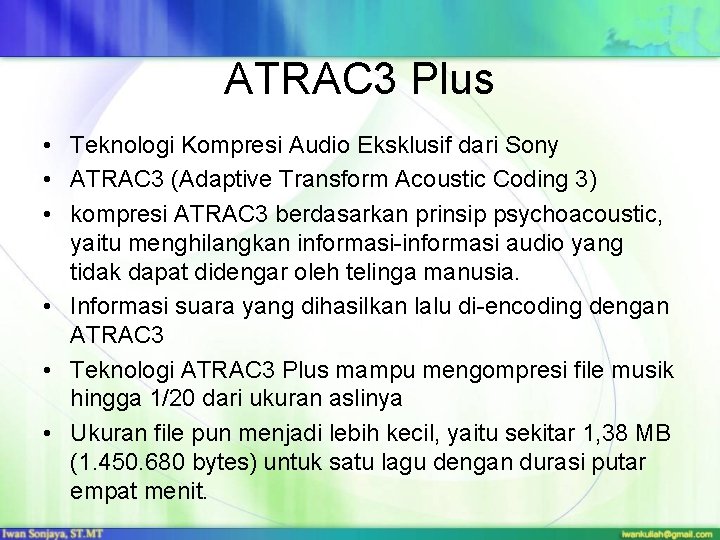 ATRAC3 Plus

• Teknologi Kompresi Audio Eksklusif dari Sony
• ATRAC3 (Adaptive Transform Acoustic Coding 3)
• kompresi ATRAC3 berdasarkan prinsip psychoacoustic, yaitu menghilangkan informasi-informasi audio yang tidak dapat didengar oleh telinga manusia.
• Informasi suara yang dihasilkan lalu di-encoding dengan ATRAC3
• Teknologi ATRAC3 Plus mampu mengompresi file musik hingga 1/20 dari ukuran aslinya
• Ukuran file pun menjadi lebih kecil, yaitu sekitar 1,38 MB (1.450.680 bytes) untuk satu lagu dengan durasi putar empat menit.

Iwan Sonjaya, ST.MT
iwankuliah@gmail.com